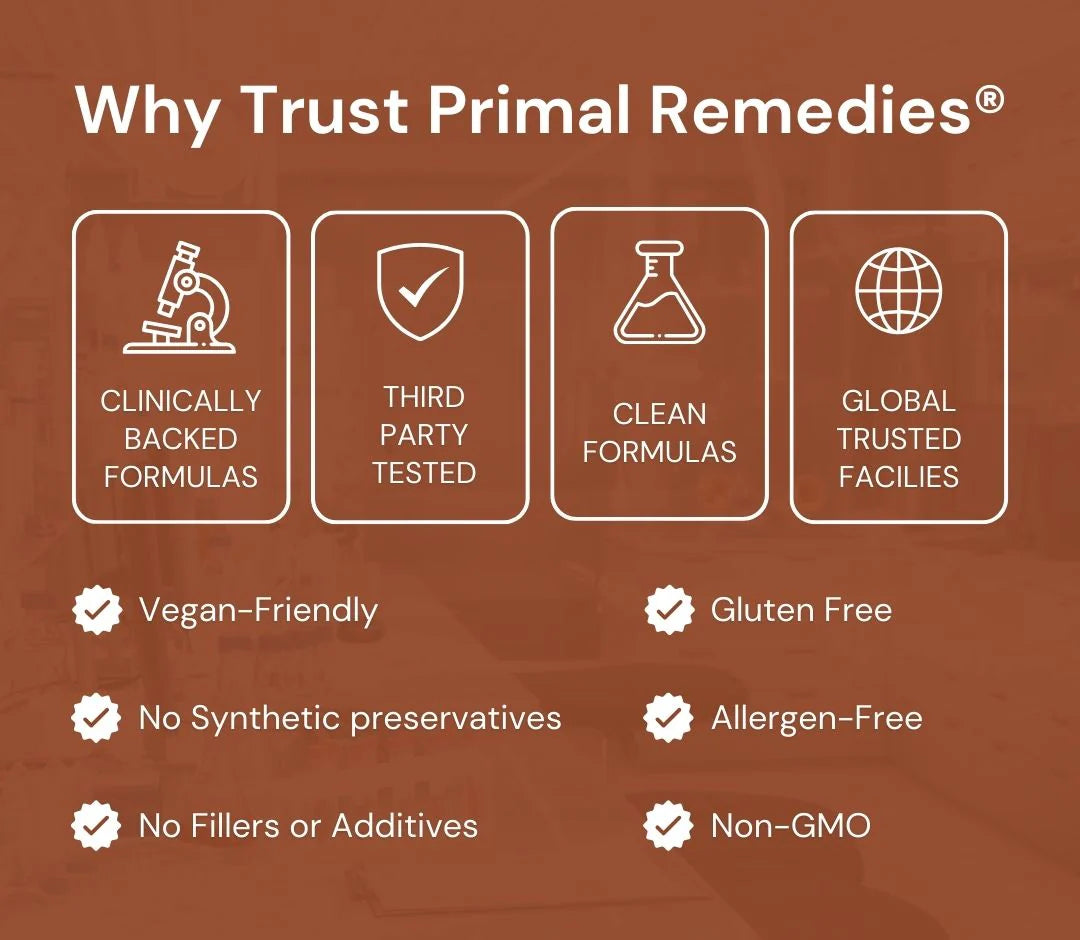 Why Trust Primal Remedies®

CLINICALLY BACKED FORMULAS

THIRD PARTY TESTED

CLEAN FORMULAS

GLOBAL TRUSTED FACILIES

Vegan-Friendly

No Synthetic preservatives

No Fillers or Additives

Gluten Free

Allergen-Free

Non-GMO